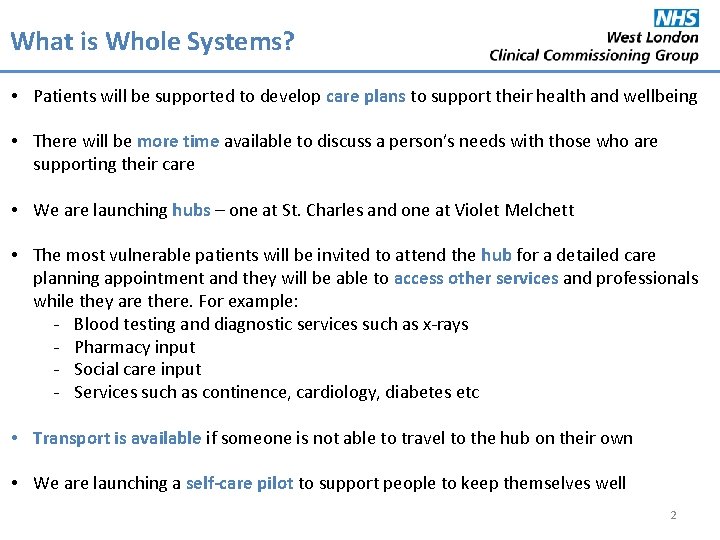 What is Whole Systems?

NHS
West London
Clinical Commissioning Group

• Patients will be supported to develop care plans to support their health and wellbeing

• There will be more time available to discuss a person's needs with those who are supporting their care

• We are launching hubs – one at St. Charles and one at Violet Melchett

• The most vulnerable patients will be invited to attend the hub for a detailed care planning appointment and they will be able to access other services and professionals while they are there. For example:
- Blood testing and diagnostic services such as x-rays
- Pharmacy input
- Social care input
- Services such as continence, cardiology, diabetes etc

• Transport is available if someone is not able to travel to the hub on their own

• We are launching a self-care pilot to support people to keep themselves well

2